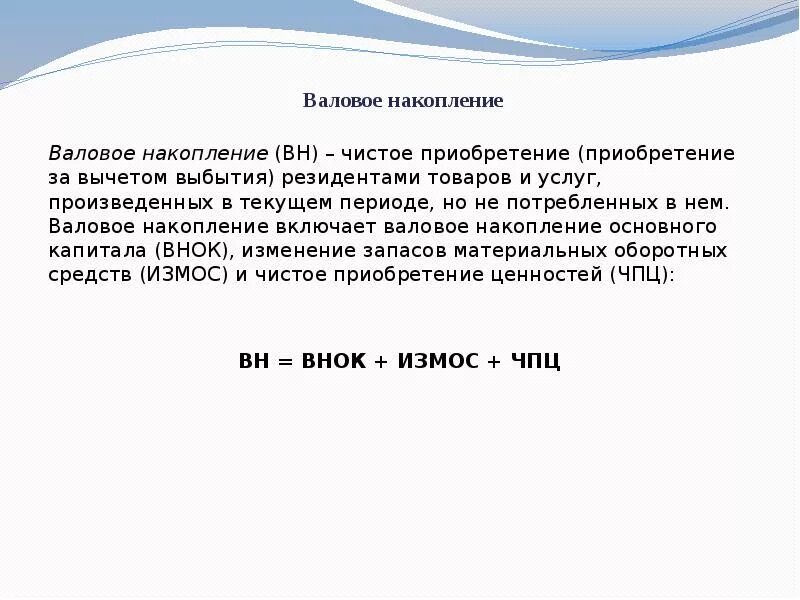 Валовое накопление

Валовое накопление (ВН) – чистое приобретение (приобретение за вычетом выбытия) резидентами товаров и услуг, произведенных в текущем периоде, но не потребленных в нем. Валовое накопление включает валовое накопление основного капитала (ВНОК), изменение запасов материальных оборотных средств (ИЗМОС) и чистое приобретение ценностей (ЧПЦ):

ВН = ВНОК + ИЗМОС + ЧПЦ